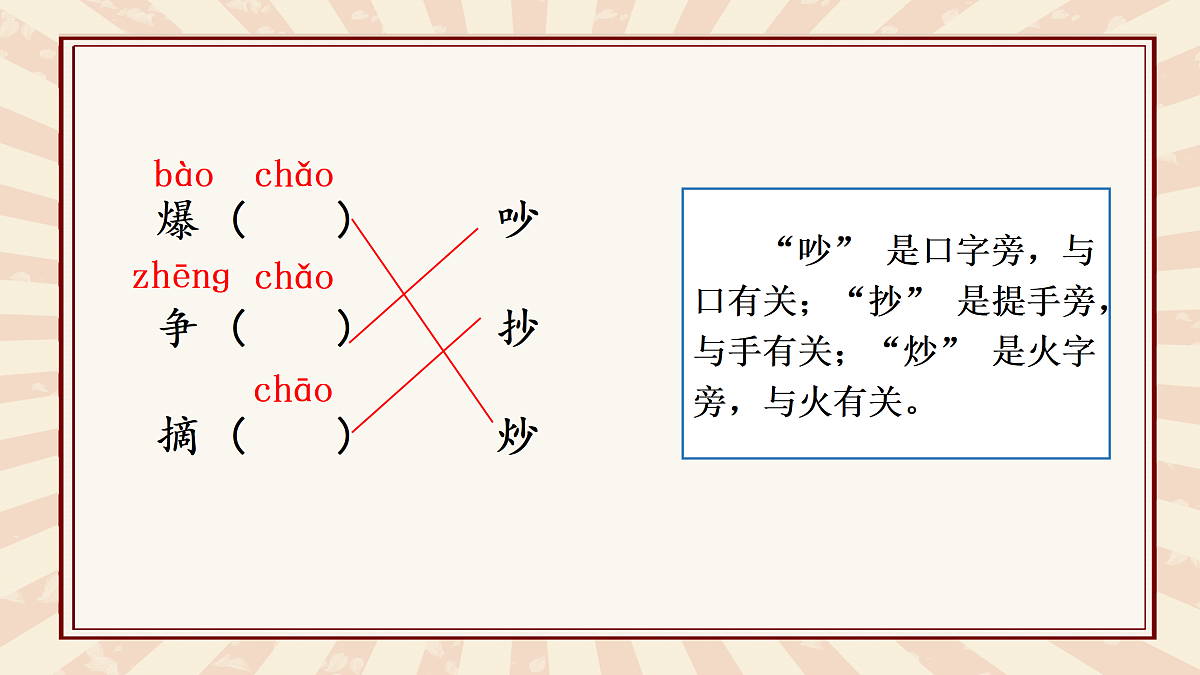 bào chǎo
爆（ ）

zhēng chǎo
争（ ）

chāo
摘（ ）

吵

抄

炒

“吵” 是口字旁，与口有关；“抄” 是提手旁，与手有关；“炒” 是火字旁，与火有关。